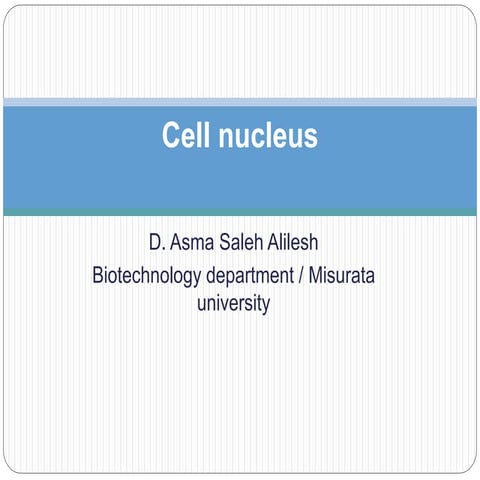 Cell nucleus

D. Asma Saleh Alilesh

Biotechnology department / Misurata university